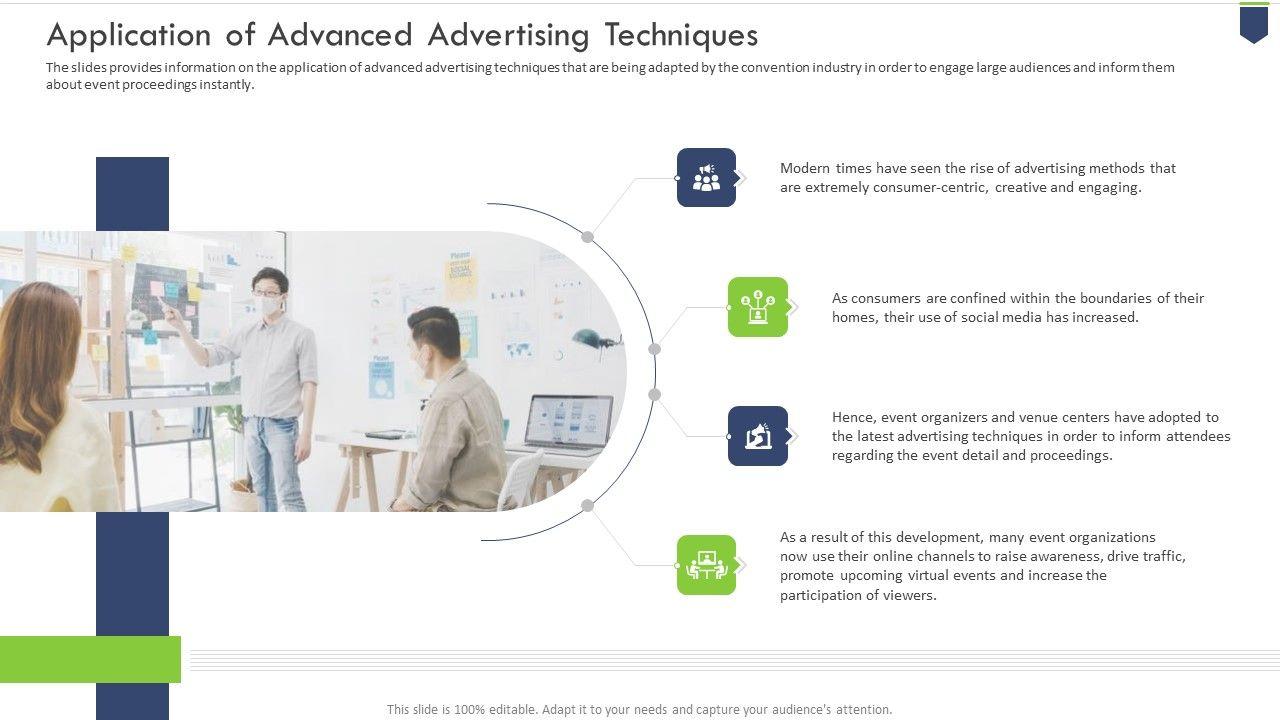 Application of Advanced Advertising Techniques

The slides provides information on the application of advanced advertising techniques that are being adapted by the convention industry in order to engage large audiences and inform them about event proceedings instantly.

Modern times have seen the rise of advertising methods that are extremely consumer-centric, creative and engaging.

As consumers are confined within the boundaries of their homes, their use of social media has increased.

Hence, event organizers and venue centers have adopted to the latest advertising techniques in order to inform attendees regarding the event detail and proceedings.

As a result of this development, many event organizations now use their online channels to raise awareness, drive traffic, promote upcoming virtual events and increase the participation of viewers.

This slide is 100% editable. Adapt it to your needs and capture your audience's attention.